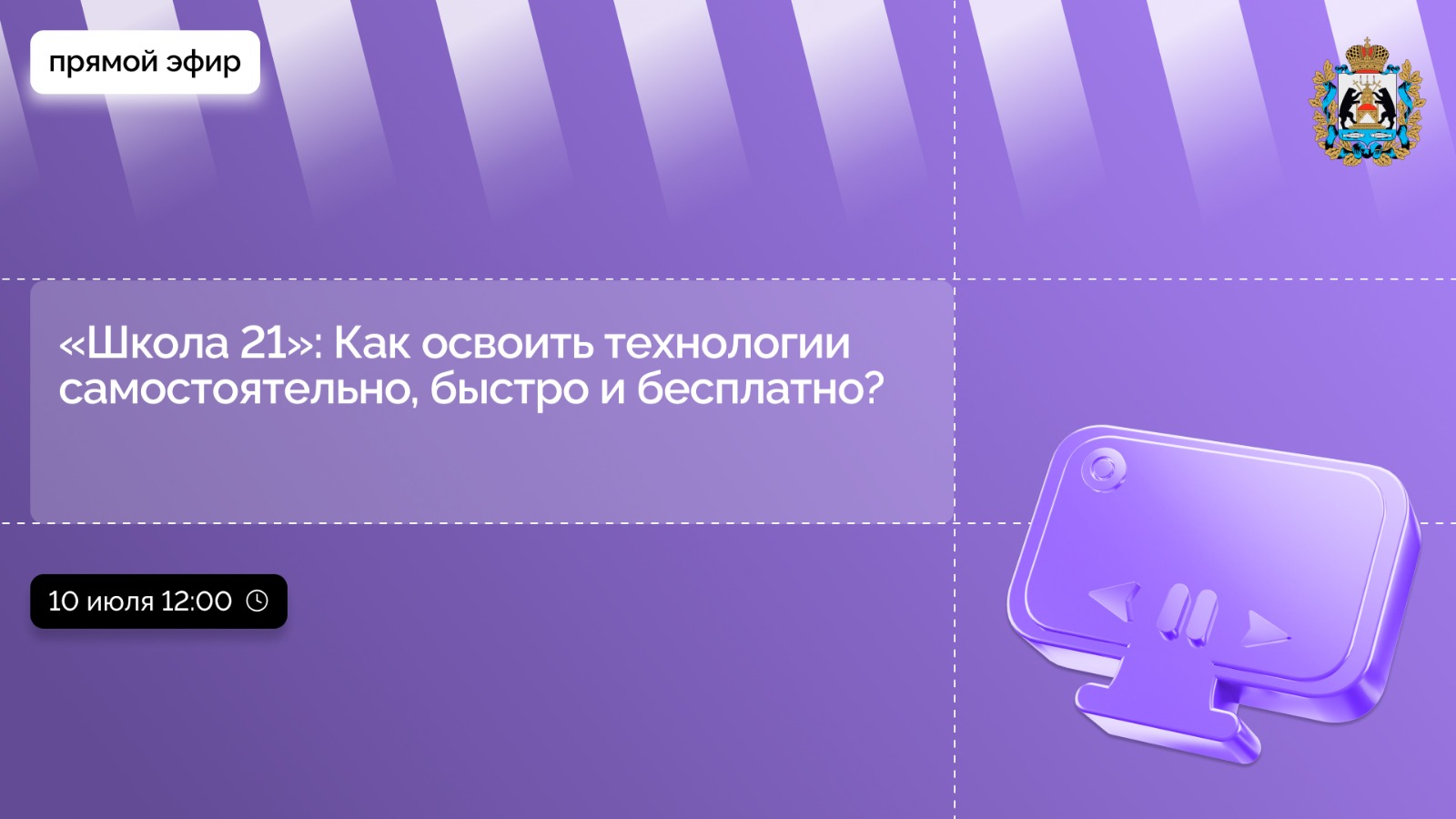 прямой эфир

«Школа 21»: Как освоить технологии самостоятельно, быстро и бесплатно?

10 июля 12:00